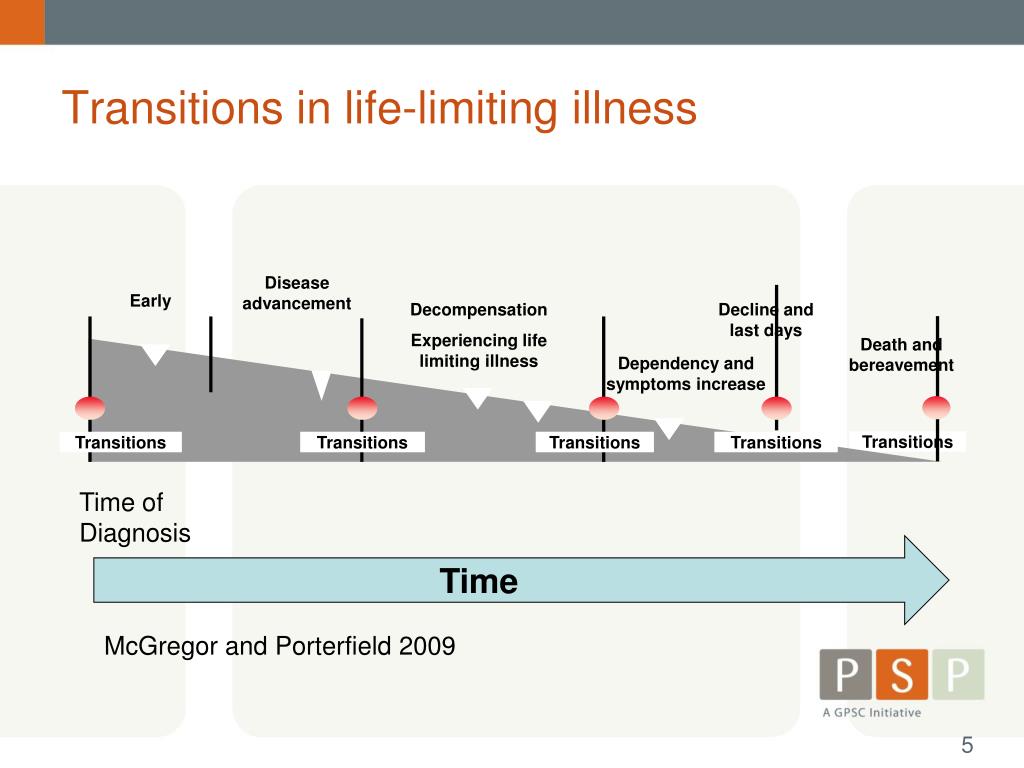 Transitions in life-limiting illness

Early

Disease advancement

Decompensation

Experiencing life limiting illness

Dependency and symptoms increase

Decline and last days

Death and bereavement

Transitions

Transitions

Transitions

Transitions

Transitions

Time of Diagnosis

Time

McGregor and Porterfield 2009

PSP

A GPSC Initiative

5